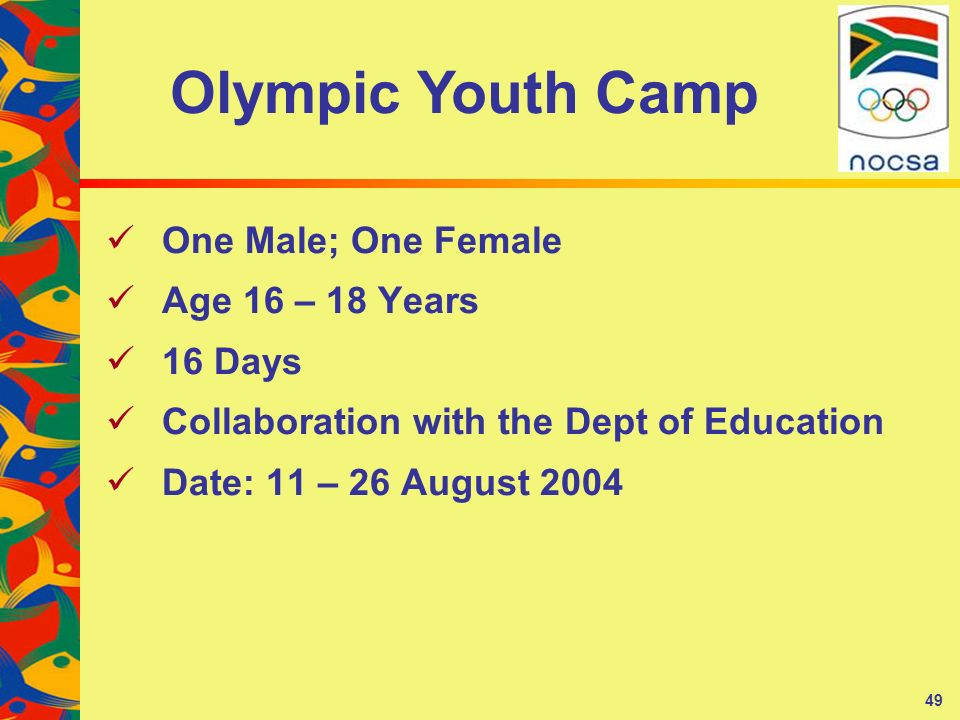 Olympic Youth Camp

nocsa

✓ One Male; One Female
✓ Age 16 – 18 Years
✓ 16 Days
✓ Collaboration with the Dept of Education
✓ Date: 11 – 26 August 2004

49